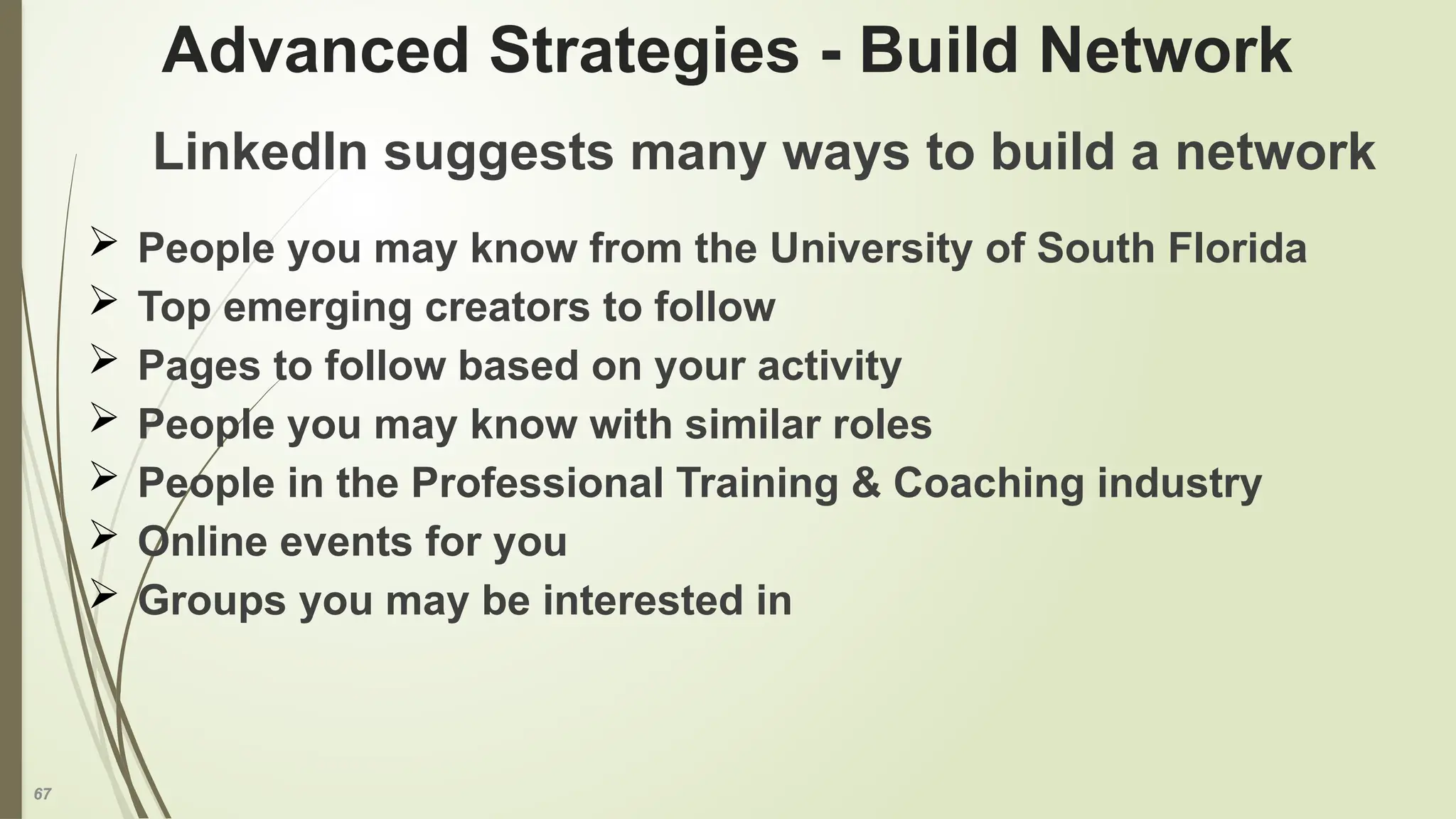 Advanced Strategies - Build Network

LinkedIn suggests many ways to build a network

➢ People you may know from the University of South Florida
➢ Top emerging creators to follow
➢ Pages to follow based on your activity
➢ People you may know with similar roles
➢ People in the Professional Training & Coaching industry
➢ Online events for you
➢ Groups you may be interested in

67